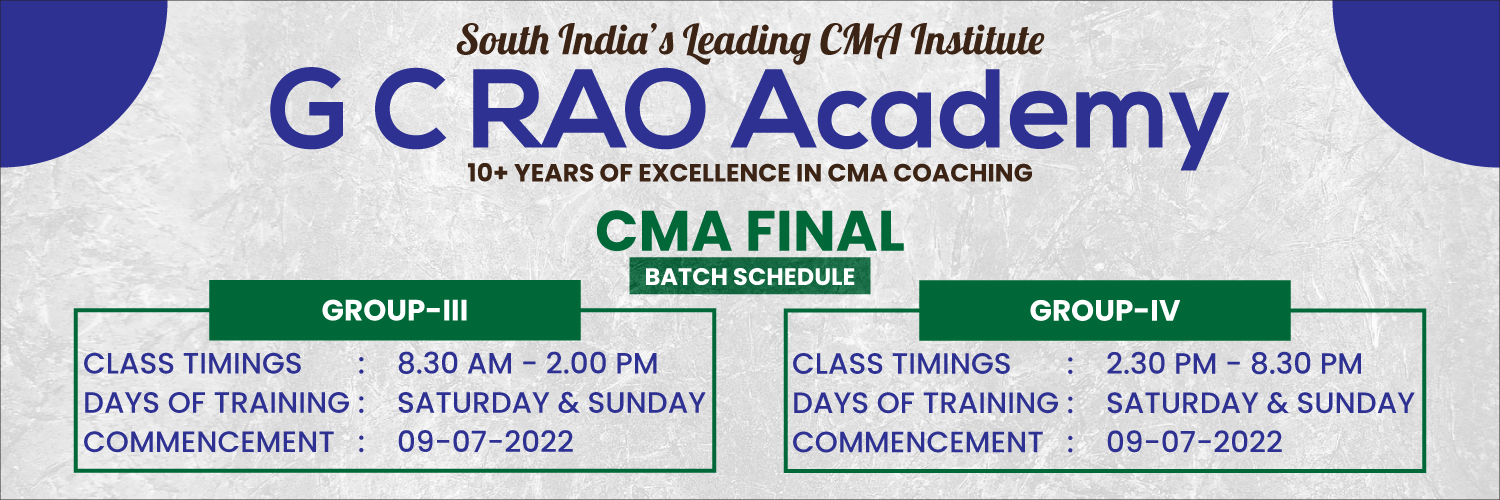 South India's Leading CMA Institute

G C RAO Academy

10+ YEARS OF EXCELLENCE IN CMA COACHING

CMA FINAL

BATCH SCHEDULE

GROUP-III

CLASS TIMINGS : 8.30 AM - 2.00 PM
DAYS OF TRAINING : SATURDAY & SUNDAY
COMMENCEMENT : 09-07-2022

GROUP-IV

CLASS TIMINGS : 2.30 PM - 8.30 PM
DAYS OF TRAINING : SATURDAY & SUNDAY
COMMENCEMENT : 09-07-2022